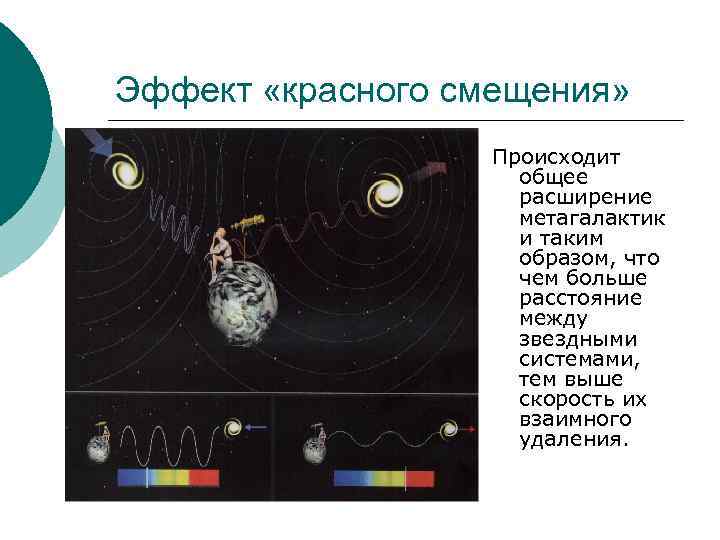 Эффект «красного смещения»

Происходит общее расширение метагалактик и таким образом, что чем больше расстояние между звездными системами, тем выше скорость их взаимного удаления.